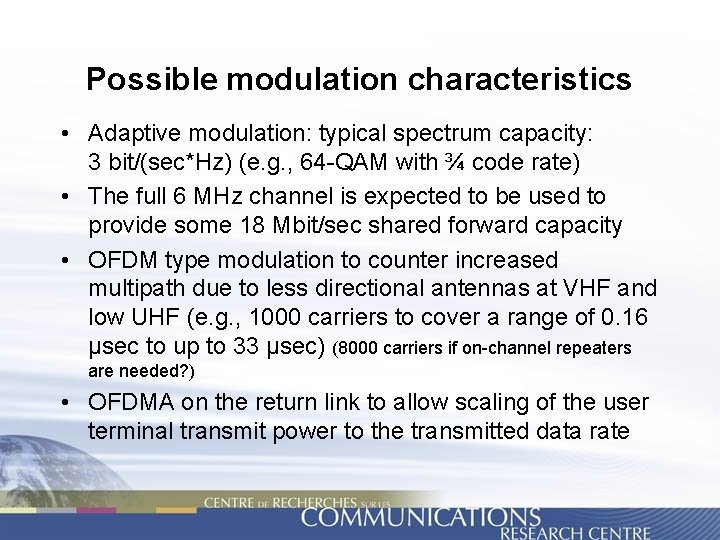 Possible modulation characteristics

• Adaptive modulation: typical spectrum capacity: 3 bit/(sec*Hz) (e.g., 64-QAM with ¾ code rate)

• The full 6 MHz channel is expected to be used to provide some 18 Mbit/sec shared forward capacity

• OFDM type modulation to counter increased multipath due to less directional antennas at VHF and low UHF (e.g., 1000 carriers to cover a range of 0.16 µsec to up to 33 µsec) (8000 carriers if on-channel repeaters are needed?)

• OFDMA on the return link to allow scaling of the user terminal transmit power to the transmitted data rate

CENTRE DE RECHERCHES SUR LES COMMUNICATIONS RESEARCH CENTRE